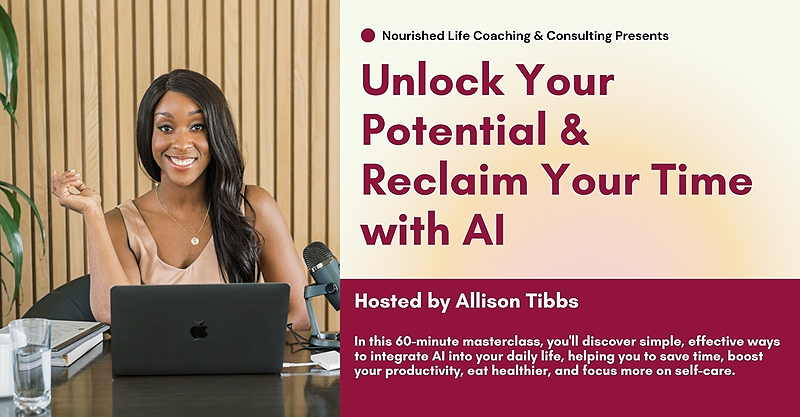 Nourished Life Coaching & Consulting Presents

Unlock Your Potential & Reclaim Your Time with AI

Hosted by Allison Tibbs

In this 60-minute masterclass, you'll discover simple, effective ways to integrate AI into your daily life, helping you to save time, boost your productivity, eat healthier, and focus more on self-care.